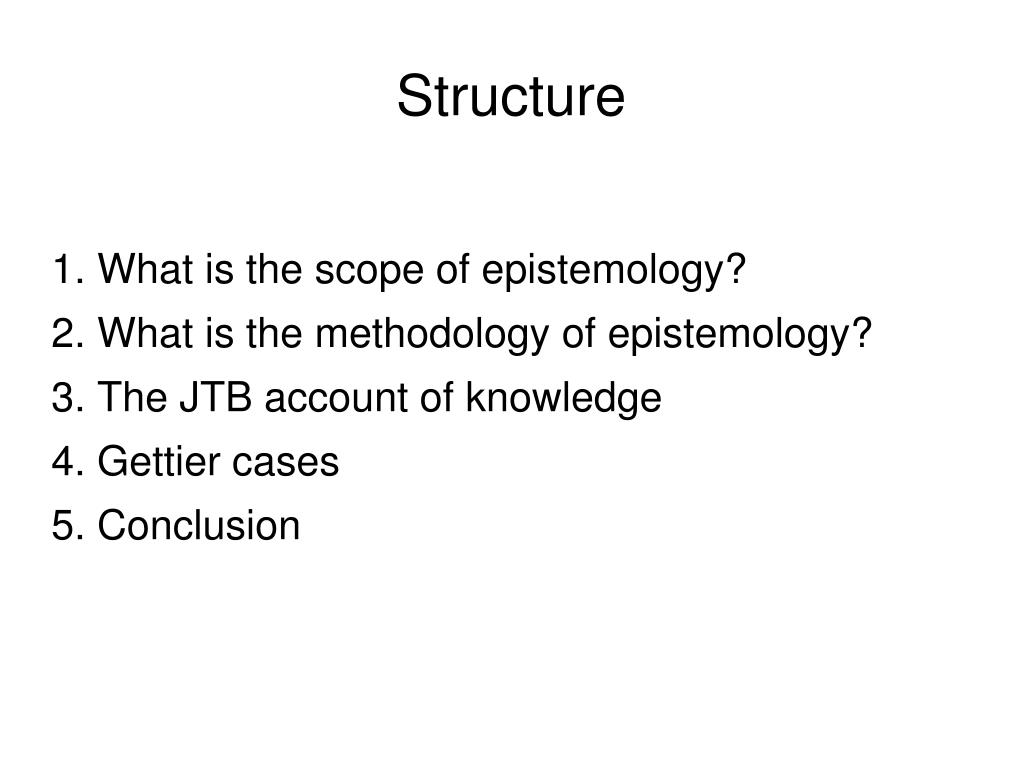 Structure

1. What is the scope of epistemology?
2. What is the methodology of epistemology?
3. The JTB account of knowledge
4. Gettier cases
5. Conclusion